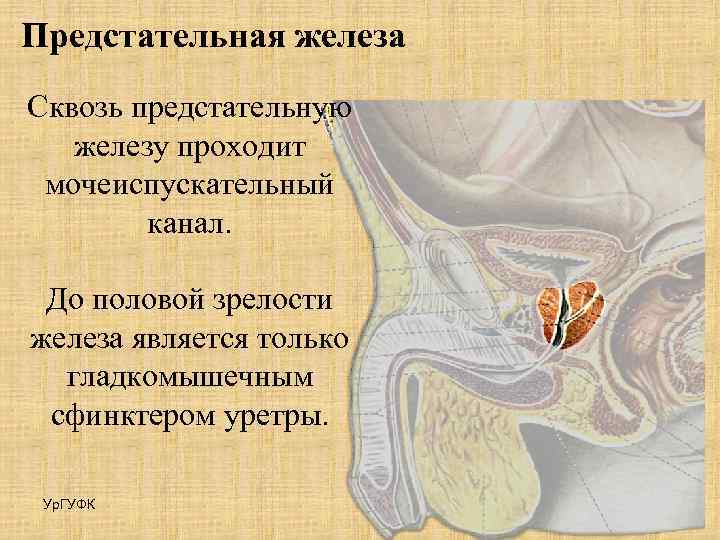 Предстательная железа

Сквозь предстательную железу проходит мочеиспускательный канал.

До половой зрелости железа является только гладкомышечным сфинктером уретры.

УрГУФК